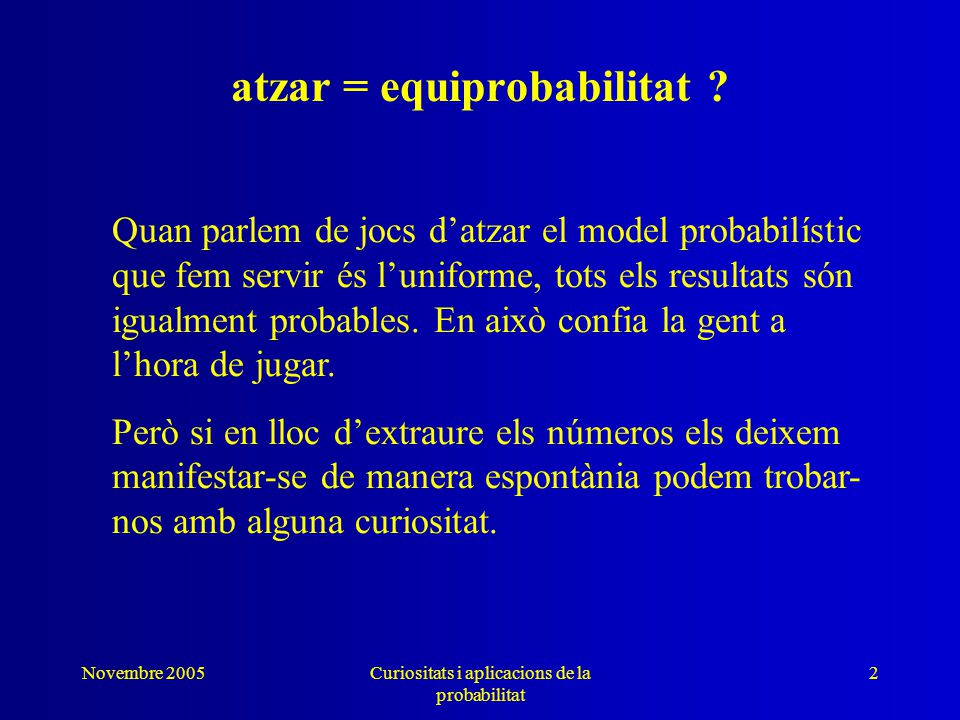 atzar = equiprobabilitat ?

Quan parlem de jocs d’atzar el model probabilístic que fem servir és l’uniforme, tots els resultats són igualment probables. En això confia la gent a l’hora de jugar.

Però si en lloc d’extraure els números els deixem manifestar-se de manera espontània podem trobar-nos amb alguna curiositat.

Novembre 2005

Curiositats i aplicacions de la probabilitat

2